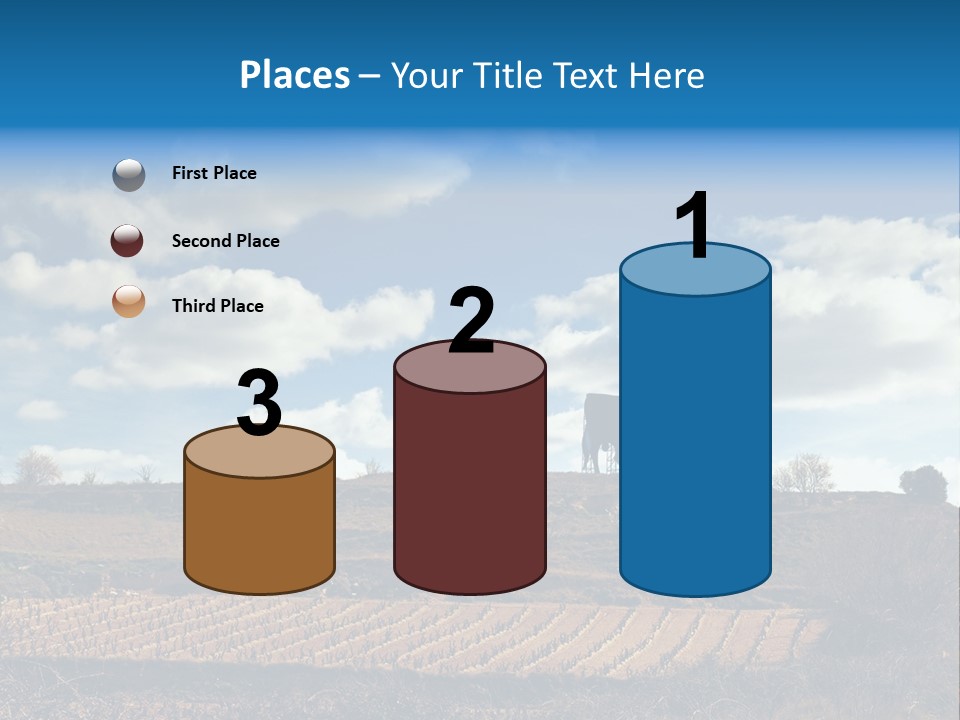 Places – Your Title Text Here

First Place

Second Place

Third Place

3

2

1